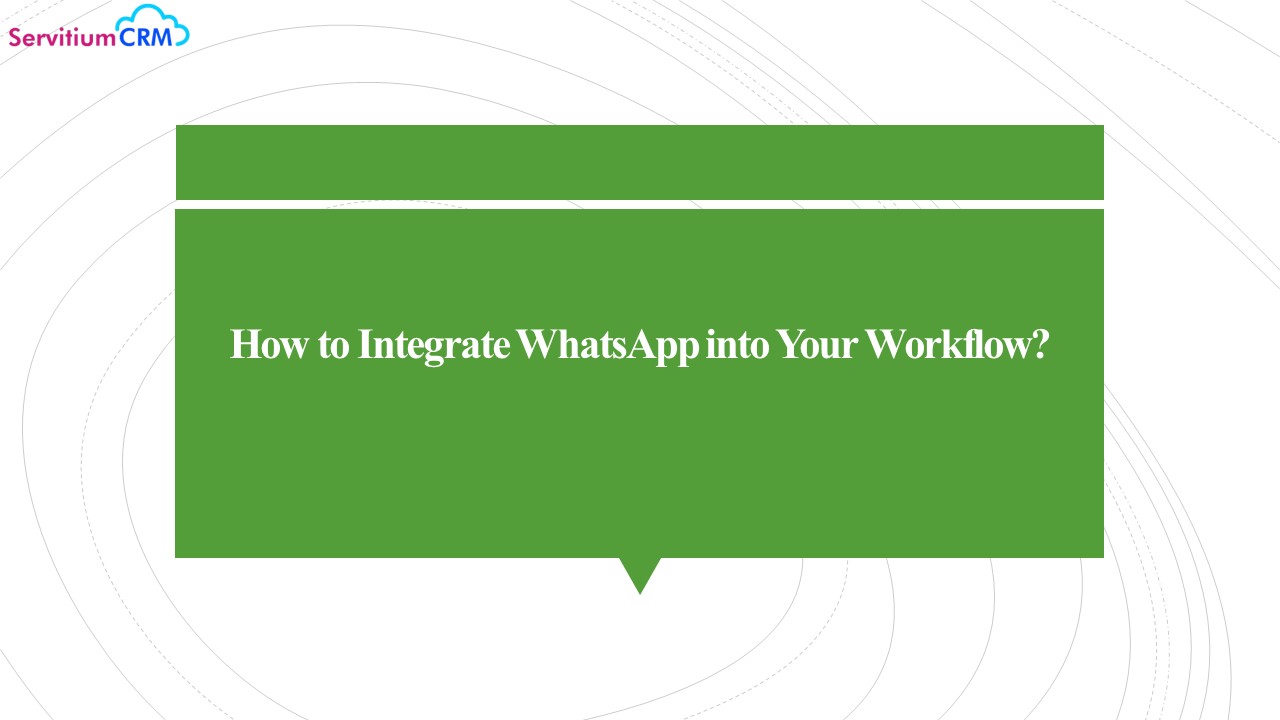 ServitiumCRM

How to Integrate WhatsApp into Your Workflow?